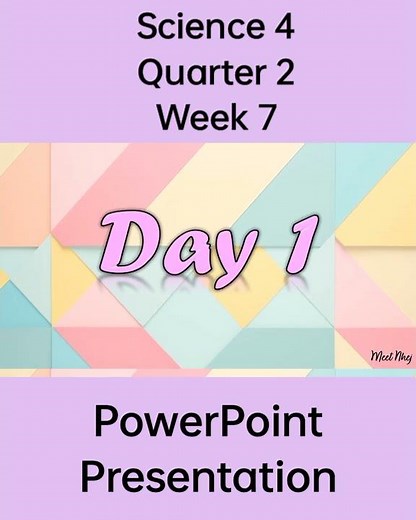 Science 4
Quarter 2
Week 7

Day 1

Meet Nhej

PowerPoint
Presentation